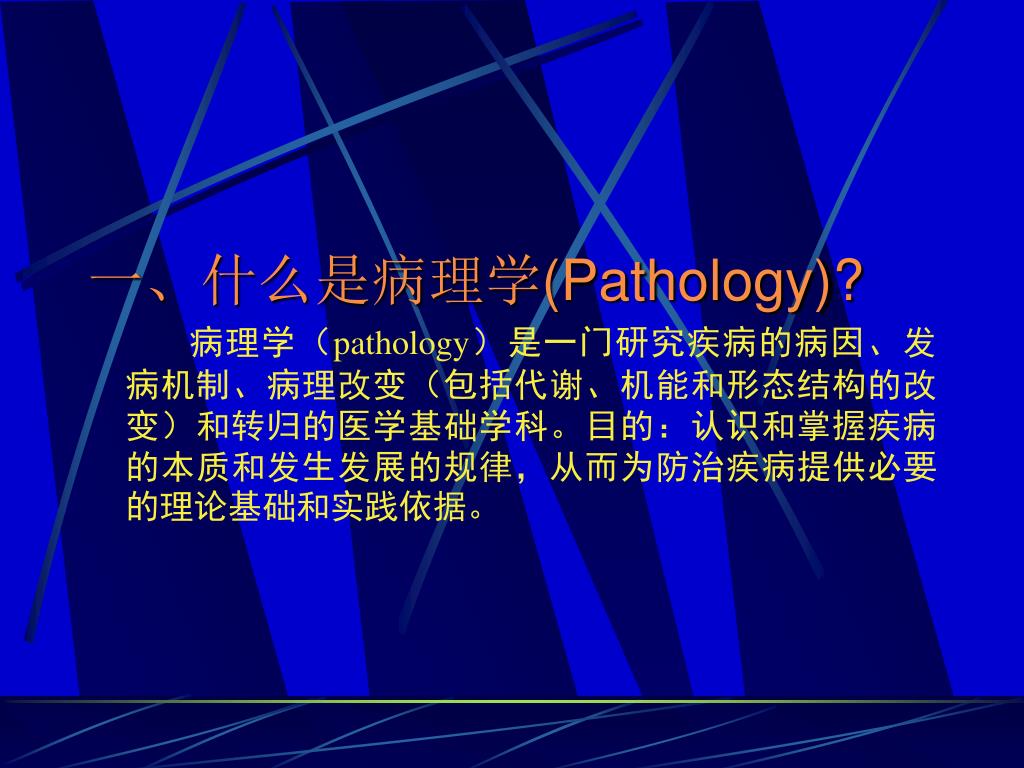 一、什么是病理学(Pathology)?

病理学（pathology）是一门研究疾病的病因、发病机制、病理改变（包括代谢、机能和形态结构的改变）和转归的医学基础学科。目的：认识和掌握疾病的本质和发生发展的规律，从而为防治疾病提供必要的理论基础和实践依据。